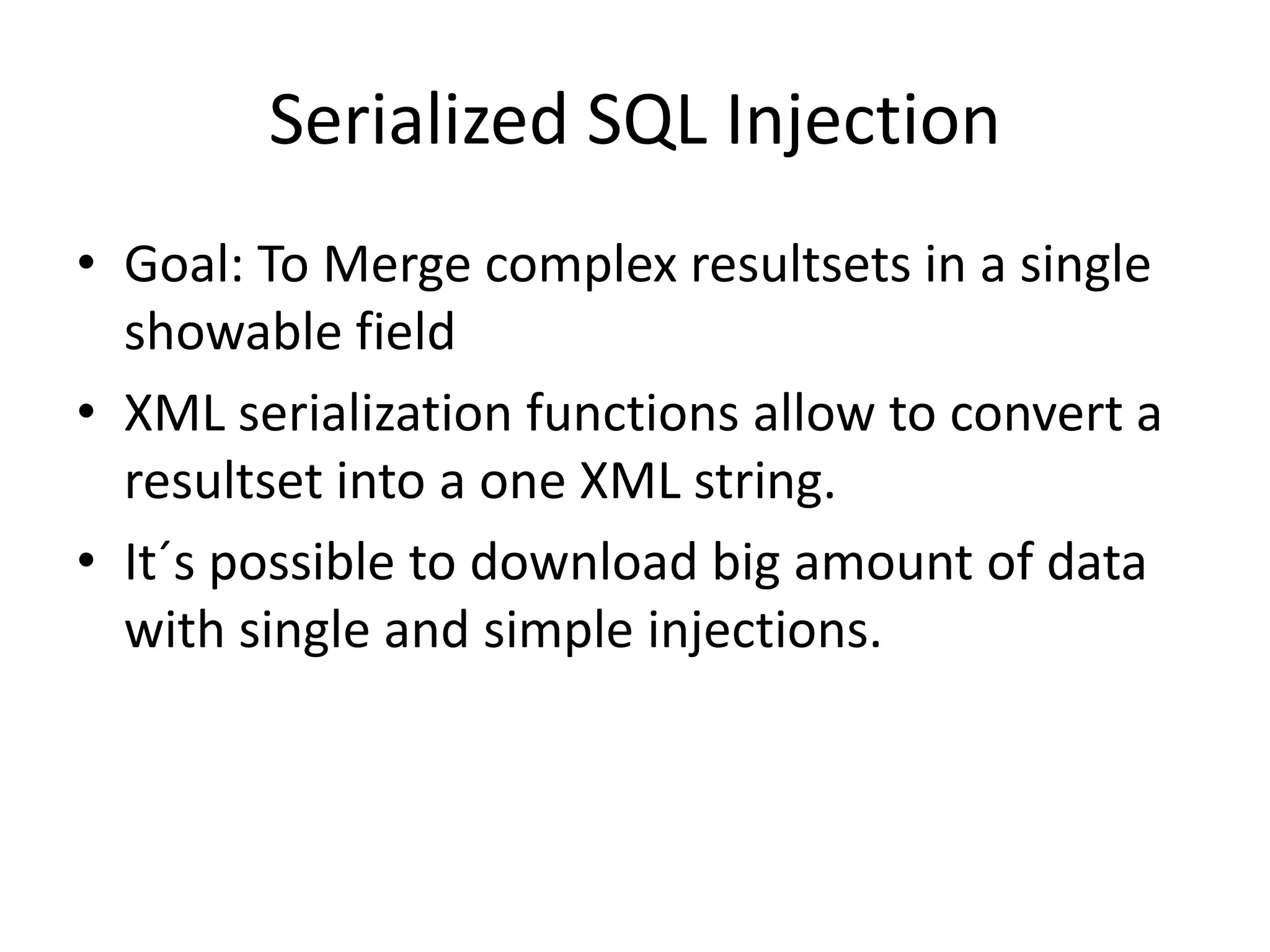 Serialized SQL Injection

• Goal: To Merge complex resultsets in a single showable field

• XML serialization functions allow to convert a resultset into a one XML string.

• It´s possible to download big amount of data with single and simple injections.